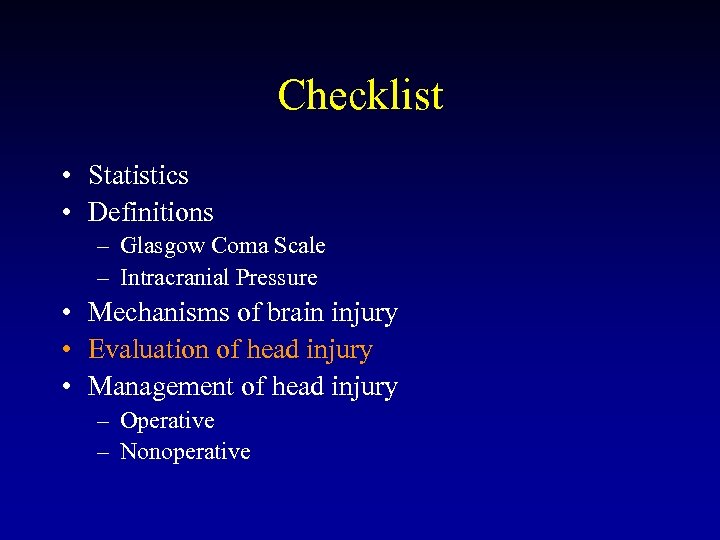 Checklist

• Statistics
• Definitions
– Glasgow Coma Scale
– Intracranial Pressure
• Mechanisms of brain injury
• Evaluation of head injury
• Management of head injury
– Operative
– Nonoperative